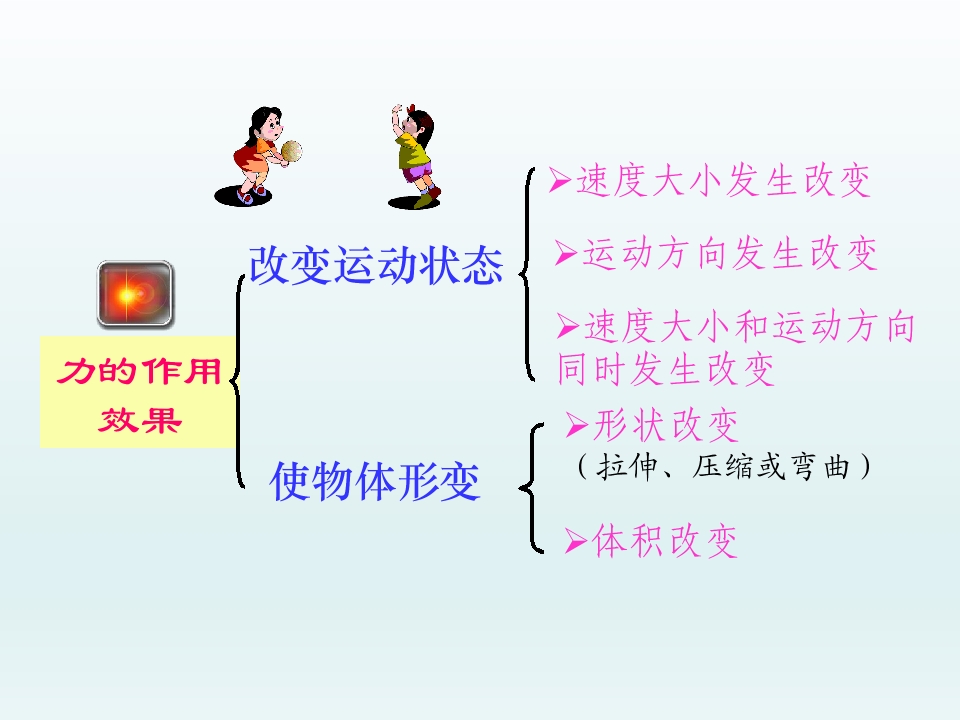 力的作用效果

改变运动状态

➢速度大小发生改变

➢运动方向发生改变

➢速度大小和运动方向同时发生改变

使物体形变

➢形状改变
（拉伸、压缩或弯曲）

➢体积改变